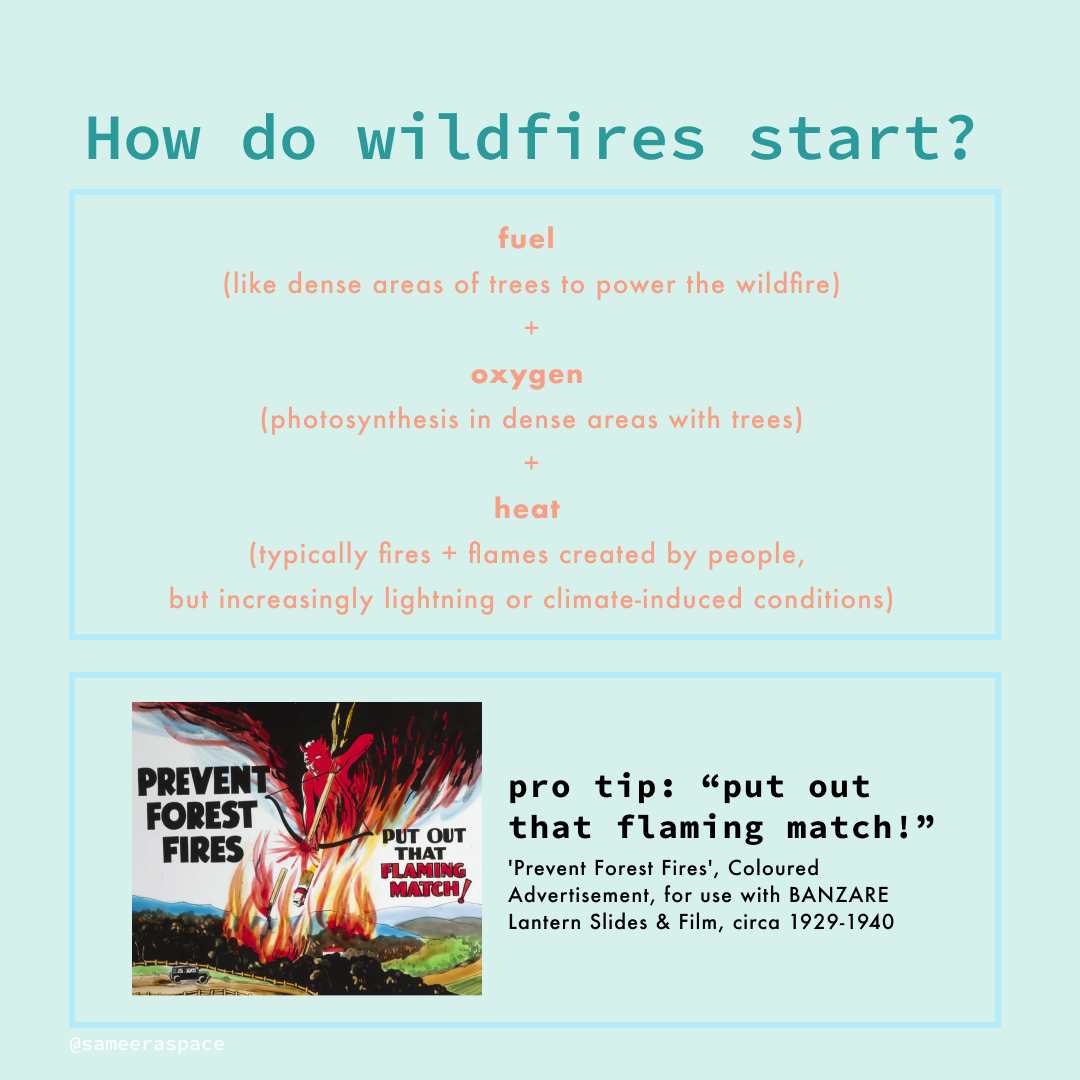 How do wildfires start?

fuel

(like dense areas of trees to power the wildfire)

+

oxygen

(photosynthesis in dense areas with trees)

+

heat

(typically fires + flames created by people, but increasingly lightning or climate-induced conditions)

PREVENT FOREST FIRES

PUT OUT THAT FLAMING MATCH!

pro tip: “put out that flaming match!”

'Prevent Forest Fires', Coloured Advertisement, for use with BANZARE Lantern Slides & Film, circa 1929-1940

@sameeraspace